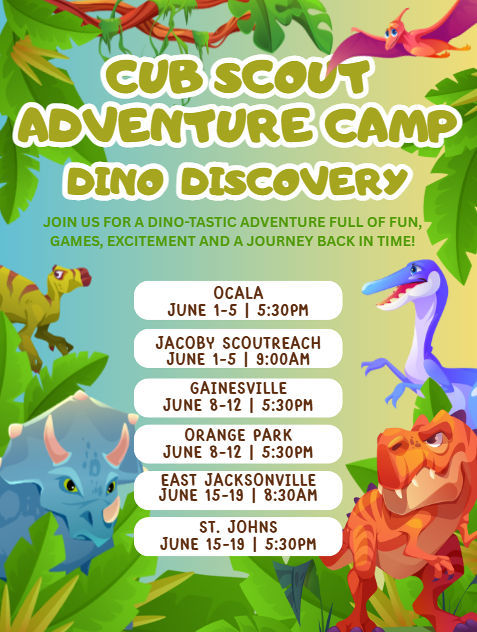 CUB SCOUT ADVENTURE CAMP
DINO DISCOVERY

JOIN US FOR A DINO-TASTIC ADVENTURE FULL OF FUN, GAMES, EXCITEMENT AND A JOURNEY BACK IN TIME!

OCALA
JUNE 1-5 | 5:30PM

JACOBY SCOUTREACH
JUNE 1-5 | 9:00AM

GAINESVILLE
JUNE 8-12 | 5:30PM

ORANGE PARK
JUNE 8-12 | 5:30PM

EAST JACKSONVILLE
JUNE 15-19 | 8:30AM

ST. JOHNS
JUNE 15-19 | 5:30PM